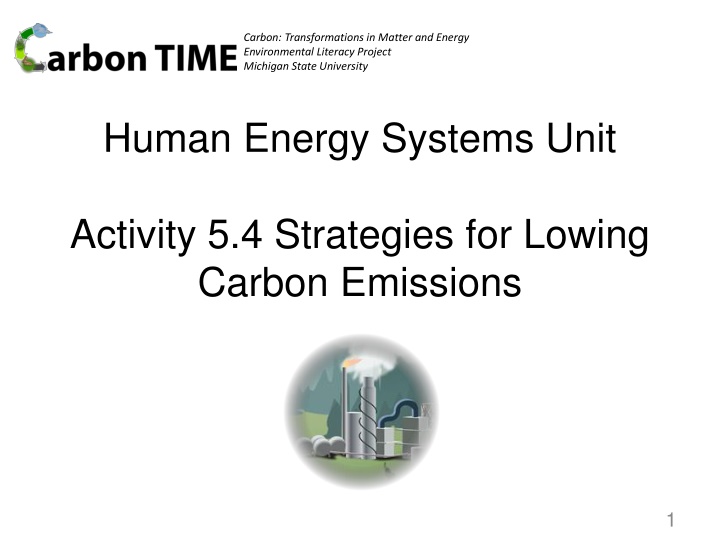 Carbon TIME

Carbon: Transformations in Matter and Energy
Environmental Literacy Project
Michigan State University

Human Energy Systems Unit

Activity 5.4 Strategies for Lowing Carbon Emissions

1